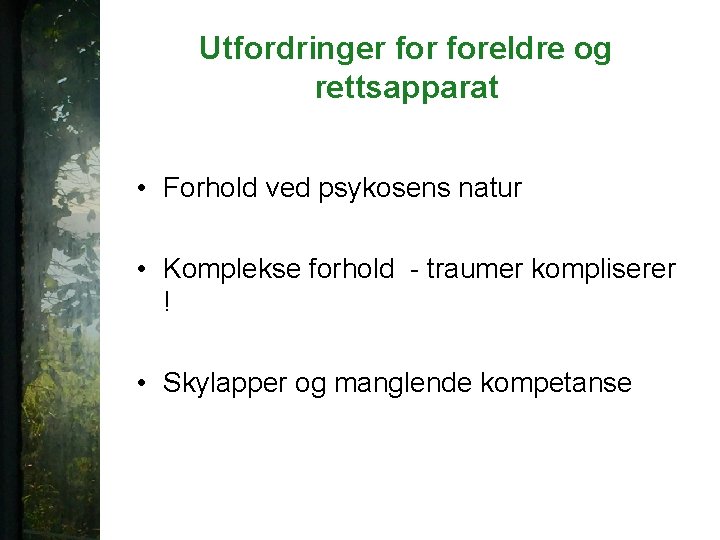 Utfordringer for foreldre og rettsapparat

• Forhold ved psykosens natur

• Komplekse forhold - traumer kompliserer !

• Skylapper og manglende kompetanse